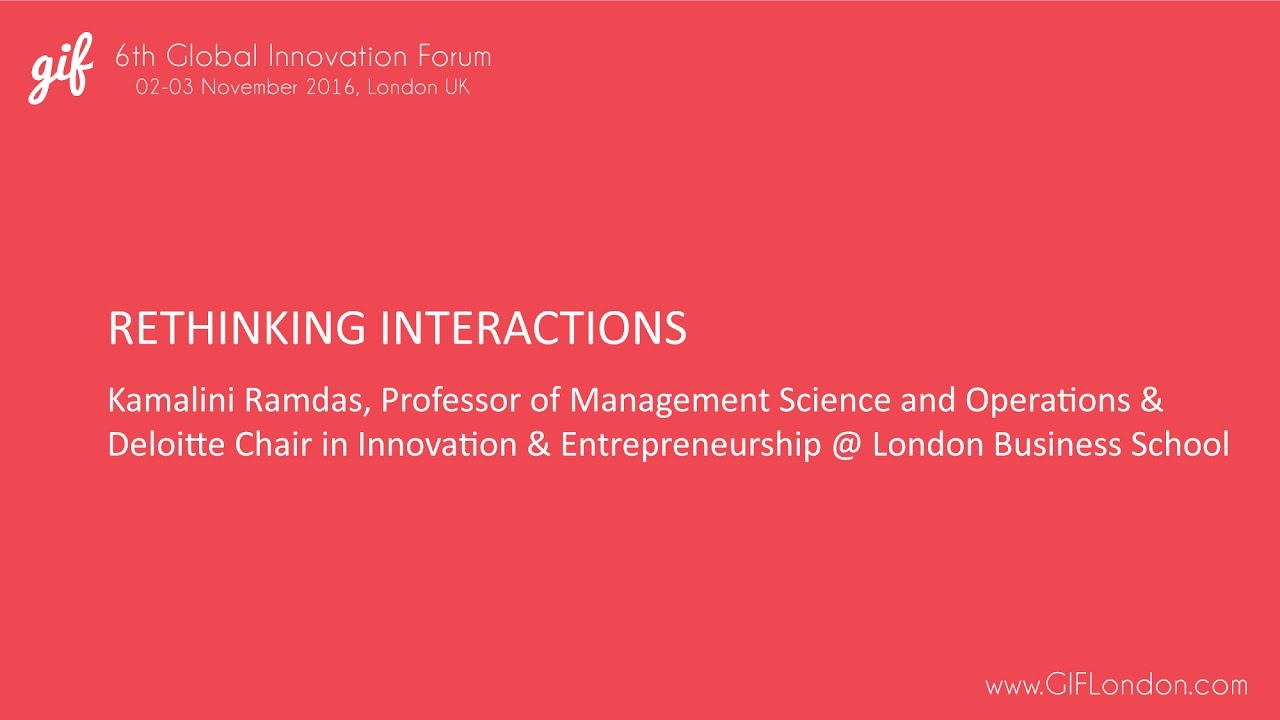 gif
6th Global Innovation Forum
02-03 November 2016, London UK

RETHINKING INTERACTIONS

Kamalini Ramdas, Professor of Management Science and Operations & Deloitte Chair in Innovation & Entrepreneurship @ London Business School

www.GIFLondon.com